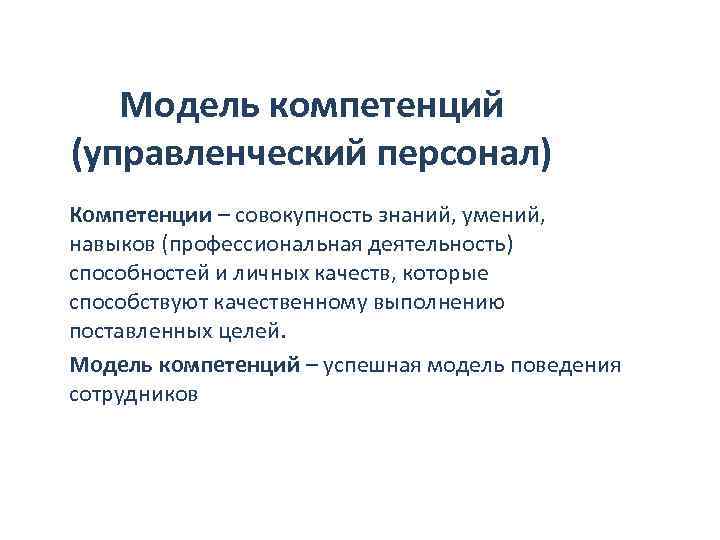 Модель компетенций (управленческий персонал)

Компетенции – совокупность знаний, умений, навыков (профессиональная деятельность) способностей и личных качеств, которые способствуют качественному выполнению поставленных целей.

Модель компетенций – успешная модель поведения сотрудников